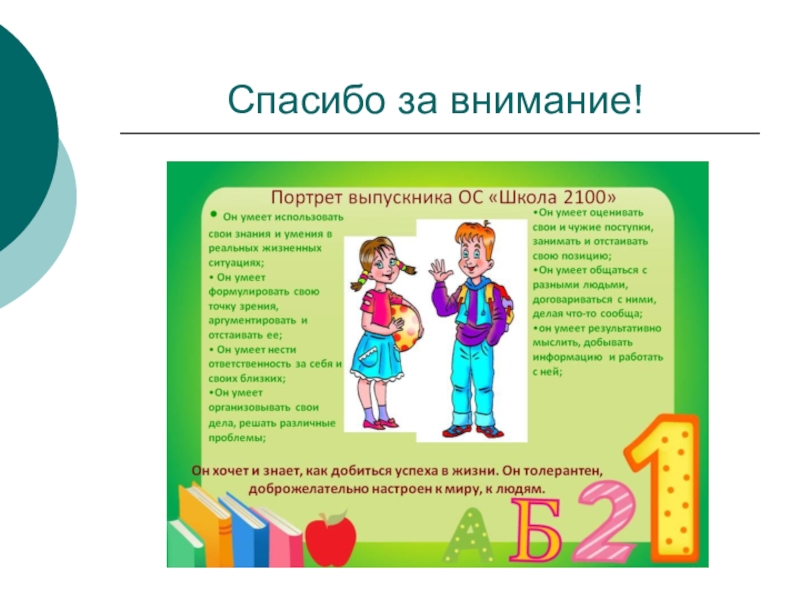 Спасибо за внимание!

Портрет выпускника ОС «Школа 2100»

• Он умеет использовать свои знания и умения в реальных жизненных ситуациях;
• Он умеет формулировать свою точку зрения, аргументировать и отстаивать ее;
• Он умеет нести ответственность за себя и своих близких;
•Он умеет организовывать свои дела, решать различные проблемы;

•Он умеет оценивать свои и чужие поступки, занимать и отстаивать свою позицию;
•Он умеет общаться с разными людьми, договариваться с ними, делая что-то сообща;
•он умеет результативно мыслить, добывать информацию и работать с ней;

Он хочет и знает, как добиться успеха в жизни. Он толерантен, доброжелательно настроен к миру, к людям.

А Б 2 1